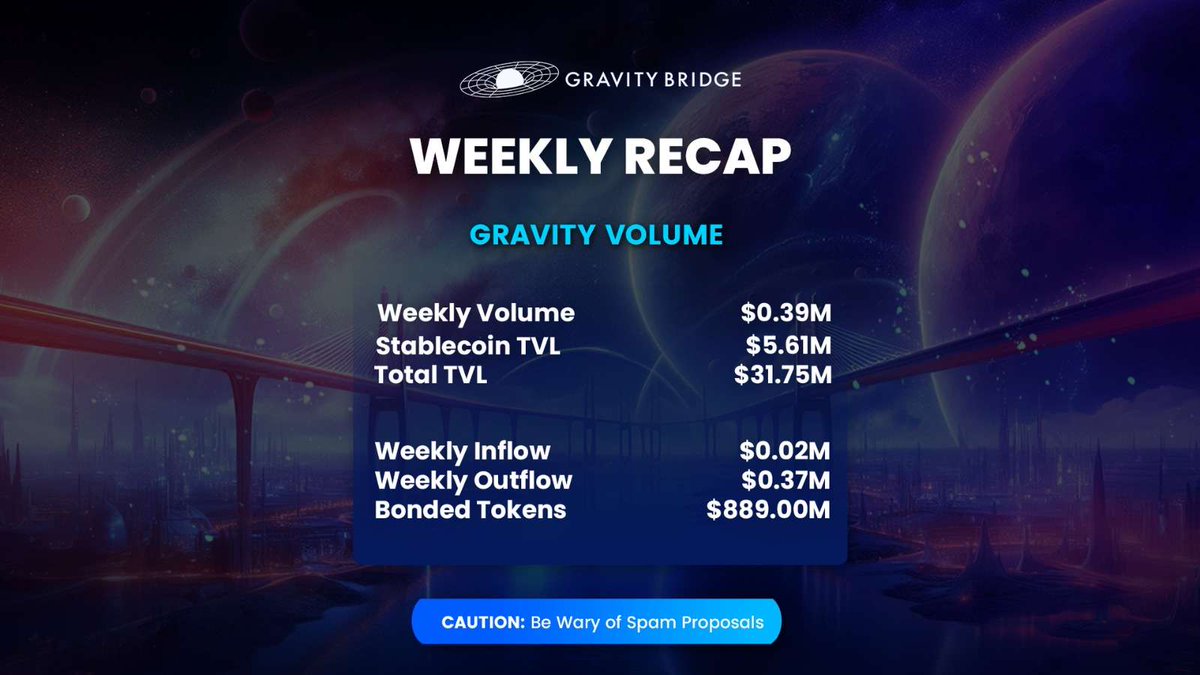 GRAVITY BRIDGE

WEEKLY RECAP

GRAVITY VOLUME

| | |
|---|---|
| Weekly Volume | \$0.39M |
| Stablecoin TVL | \$5.61M |
| Total TVL | \$31.75M |
| Weekly Inflow | \$0.02M |
| Weekly Outflow | \$0.37M |
| Bonded Tokens | \$889.00M |

CAUTION: Be Wary of Spam Proposals